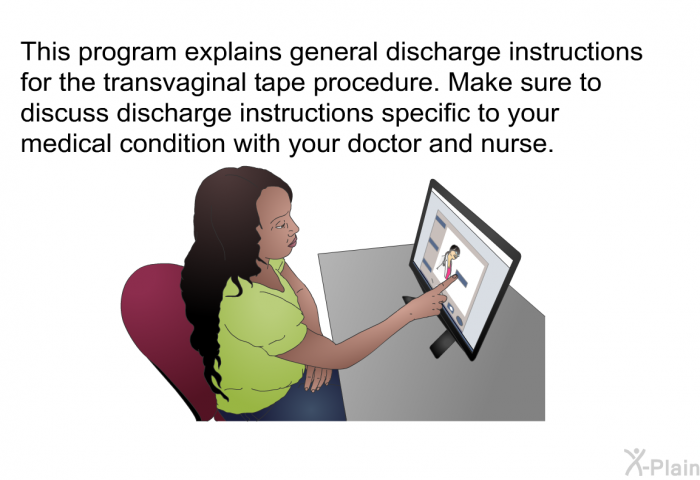 This program explains general discharge instructions for the transvaginal tape procedure. Make sure to discuss discharge instructions specific to your medical condition with your doctor and nurse.

X-Plain